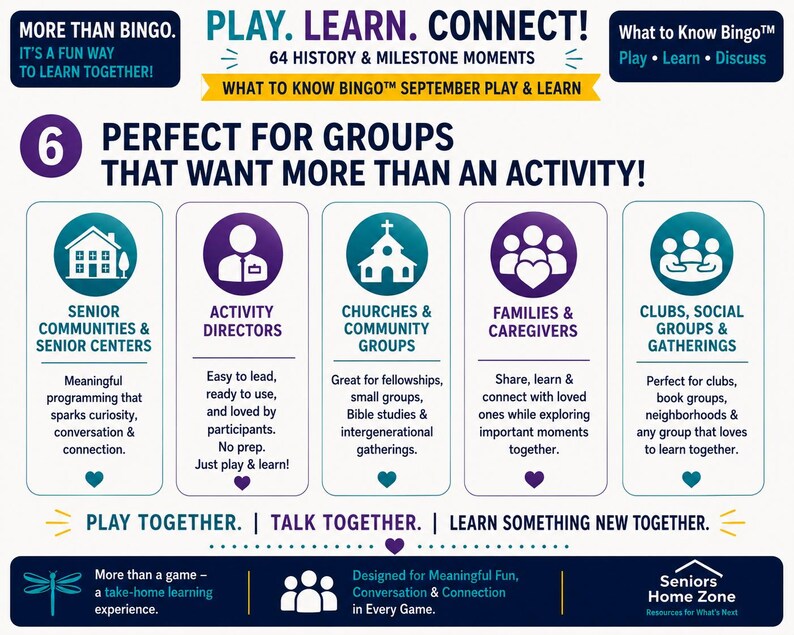 MORE THAN BINGO.
IT'S A FUN WAY TO LEARN TOGETHER!

PLAY. LEARN. CONNECT!
64 HISTORY & MILESTONE MOMENTS
WHAT TO KNOW BINGO™ SEPTEMBER PLAY & LEARN

What to Know Bingo™
Play • Learn • Discuss

6 PERFECT FOR GROUPS THAT WANT MORE THAN AN ACTIVITY!

SENIOR COMMUNITIES & SENIOR CENTERS
Meaningful programming that sparks curiosity, conversation & connection.

ACTIVITY DIRECTORS
Easy to lead, ready to use, and loved by participants. No prep. Just play & learn!

CHURCHES & COMMUNITY GROUPS
Great for fellowships, small groups, Bible studies & intergenerational gatherings.

FAMILIES & CAREGIVERS
Share, learn & connect with loved ones while exploring important moments together.

CLUBS, SOCIAL GROUPS & GATHERINGS
Perfect for clubs, book groups, neighborhoods & any group that loves to learn together.

PLAY TOGETHER. | TALK TOGETHER. | LEARN SOMETHING NEW TOGETHER.

More than a game – a take-home learning experience.

Designed for Meaningful Fun, Conversation & Connection in Every Game.

Seniors Home Zone
Resources for What's Next